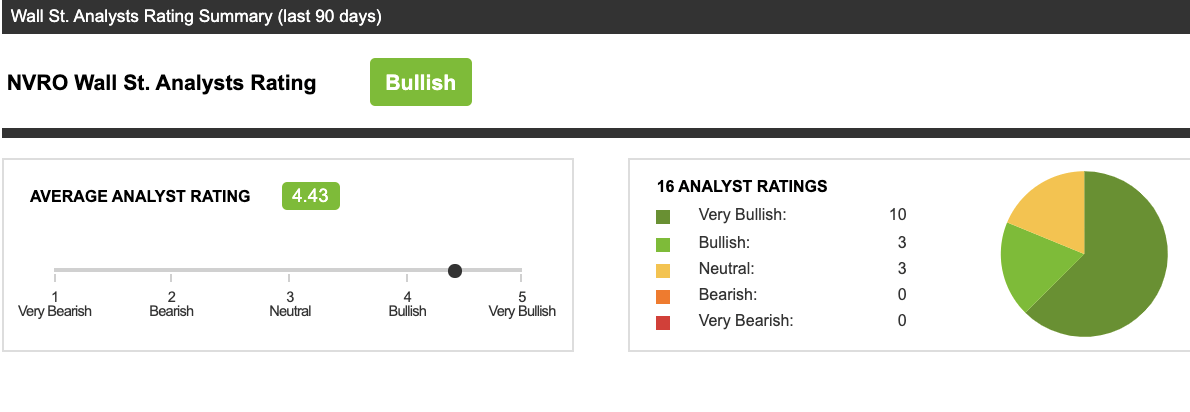 Wall St. Analysts Rating Summary (last 90 days)

NVRO Wall St. Analysts Rating

Bullish

AVERAGE ANALYST RATING 4.43

1 Very Bearish
2 Bearish
3 Neutral
4 Bullish
5 Very Bullish

16 ANALYST RATINGS

| | |
|---|---|
| Very Bullish: | 10 |
| Bullish: | 3 |
| Neutral: | 3 |
| Bearish: | 0 |
| Very Bearish: | 0 |